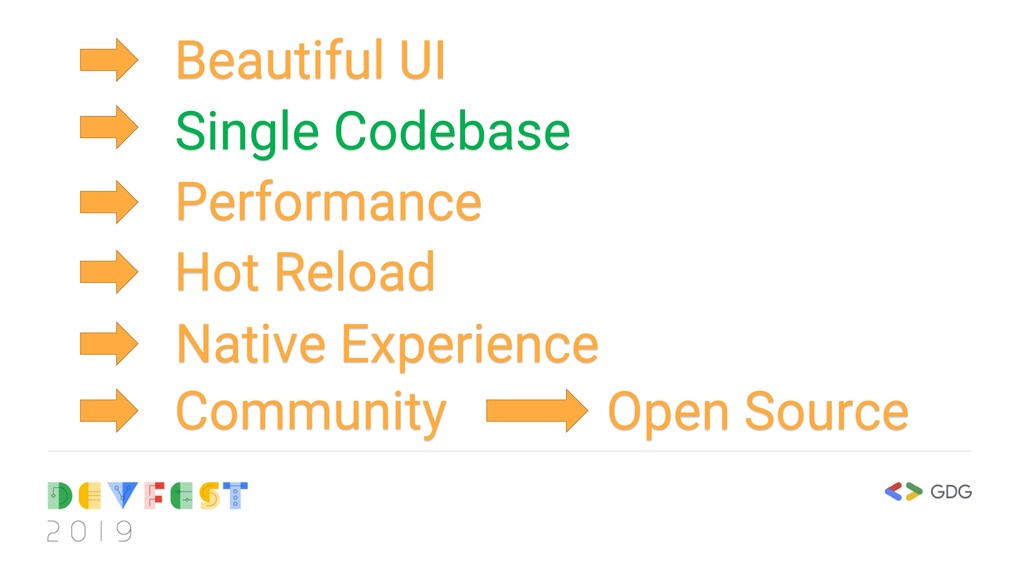 Beautiful UI
Single Codebase
Performance
Hot Reload
Native Experience
Community Open Source

DEVFEST
2019

GDG